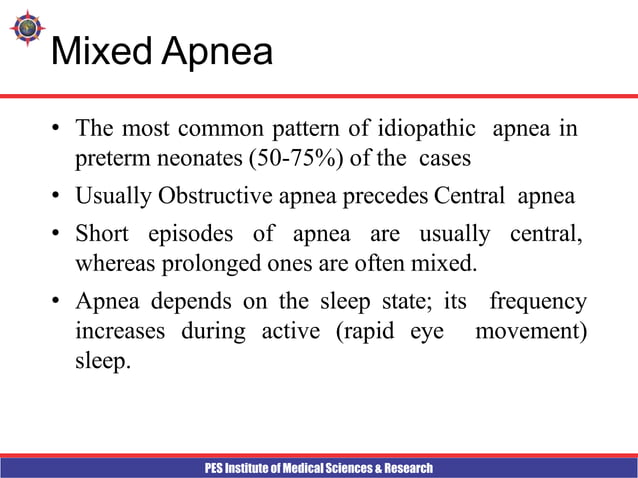 Mixed Apnea

• The most common pattern of idiopathic apnea in preterm neonates (50-75%) of the cases

• Usually Obstructive apnea precedes Central apnea

• Short episodes of apnea are usually central, whereas prolonged ones are often mixed.

• Apnea depends on the sleep state; its frequency increases during active (rapid eye movement) sleep.

PES Institute of Medical Sciences & Research